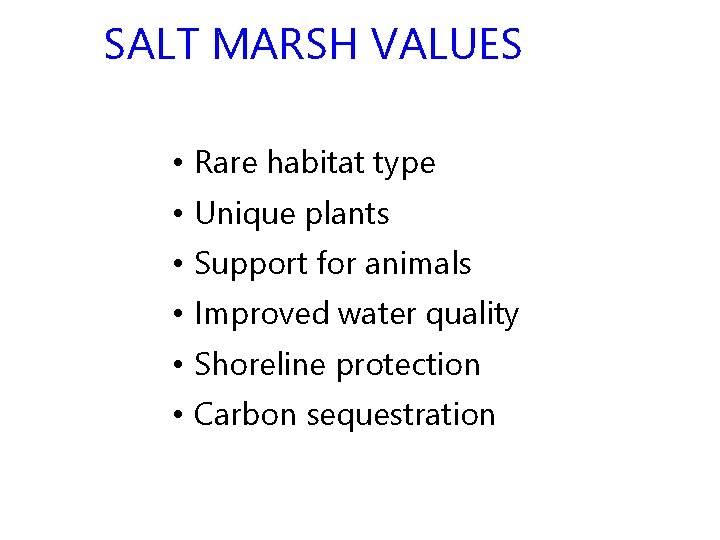 SALT MARSH VALUES

• Rare habitat type
• Unique plants
• Support for animals
• Improved water quality
• Shoreline protection
• Carbon sequestration